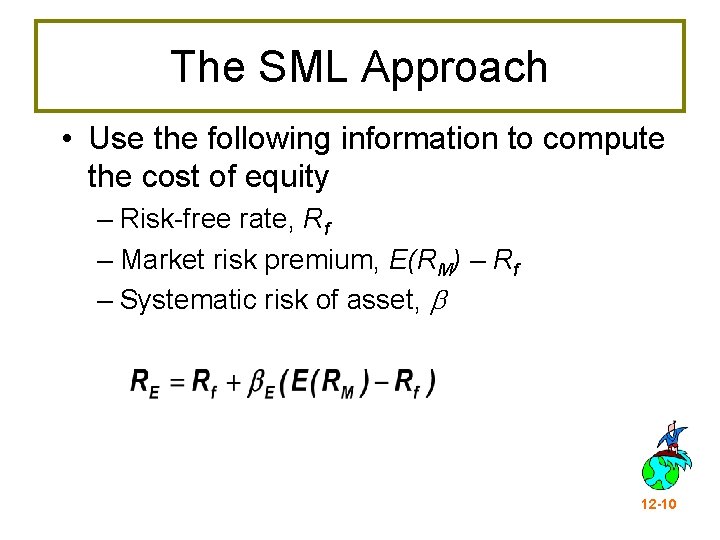 The SML Approach

• Use the following information to compute the cost of equity

– Risk-free rate, $R_f$

– Market risk premium, $E(R_M) - R_f$

– Systematic risk of asset, $\beta$

$R_E = R_f + \beta_E(E(R_M) - R_f)$

12-10